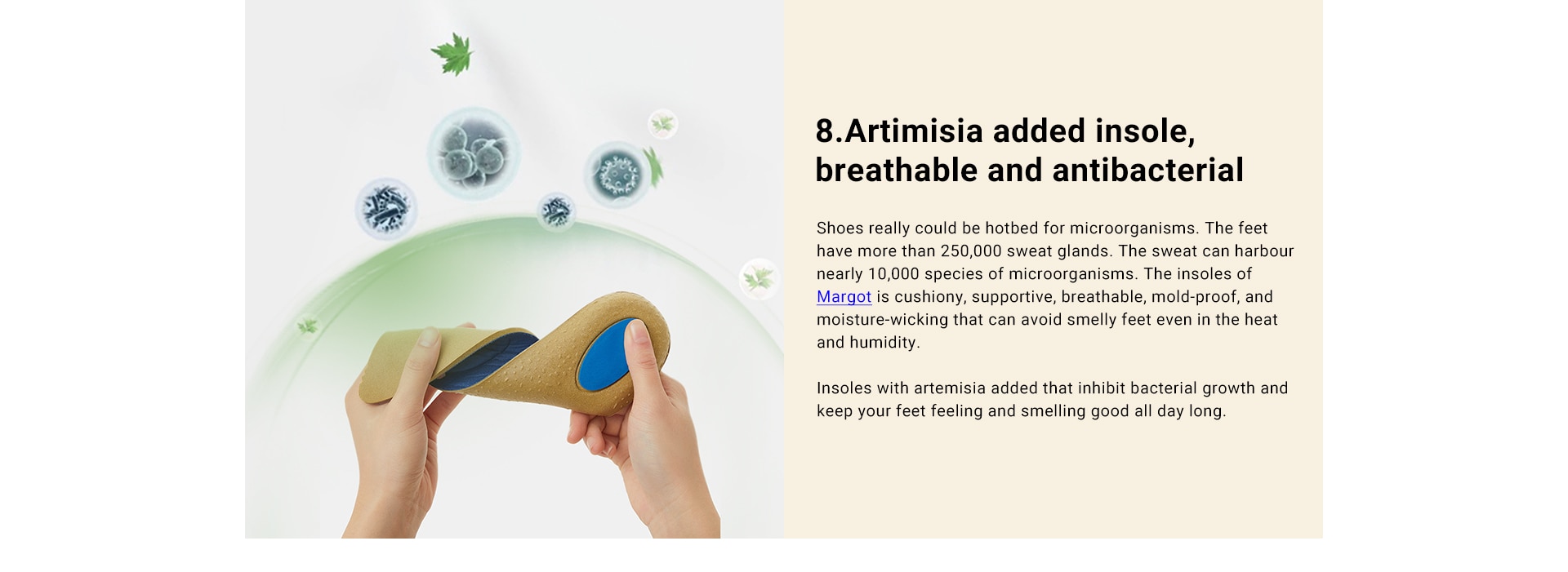 8.Artimisia added insole, breathable and antibacterial

Shoes really could be hotbed for microorganisms. The feet have more than 250,000 sweat glands. The sweat can harbour nearly 10,000 species of microorganisms. The insoles of Margot is cushiony, supportive, breathable, mold-proof, and moisture-wicking that can avoid smelly feet even in the heat and humidity.

Insoles with artemisia added that inhibit bacterial growth and keep your feet feeling and smelling good all day long.